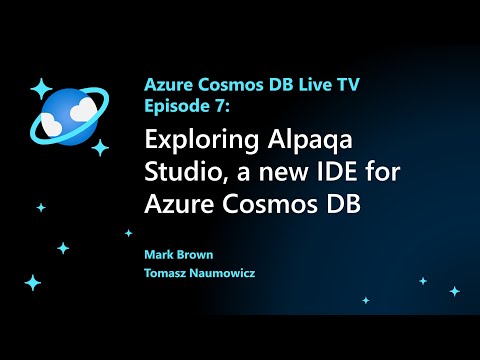 Azure Cosmos DB Live TV
Episode 7:

Exploring Alpaqa Studio, a new IDE for Azure Cosmos DB

Mark Brown
Tomasz Naumowicz